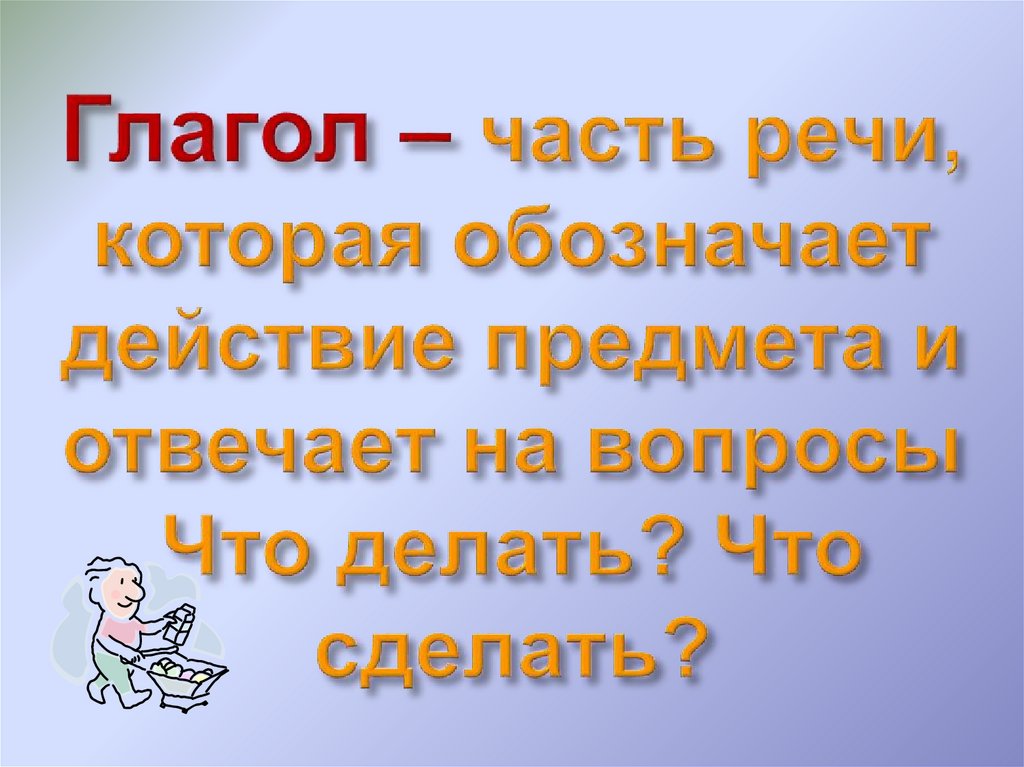 Глагол – часть речи, которая обозначает действие предмета и отвечает на вопросы Что делать? Что сделать?